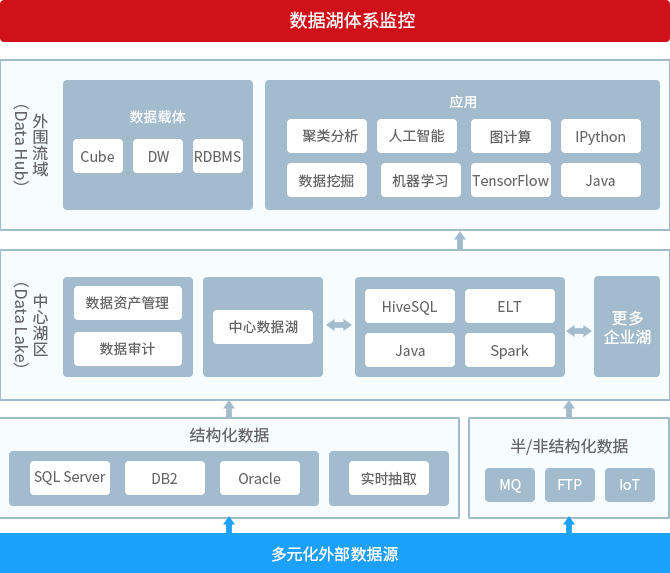 数据湖体系监控

外围流域
(Data Hub)

数据载体

Cube

DW

RDBMS

应用

聚类分析

人工智能

图计算

IPython

数据挖掘

机器学习

TensorFlow

Java

中心湖区
(Data Lake)

数据资产管理

数据审计

中心数据湖

HiveSQL

ELT

Java

Spark

更多企业湖

结构化数据

SQL Server

DB2

Oracle

实时抽取

半/非结构化数据

MQ

FTP

IoT

多元化外部数据源